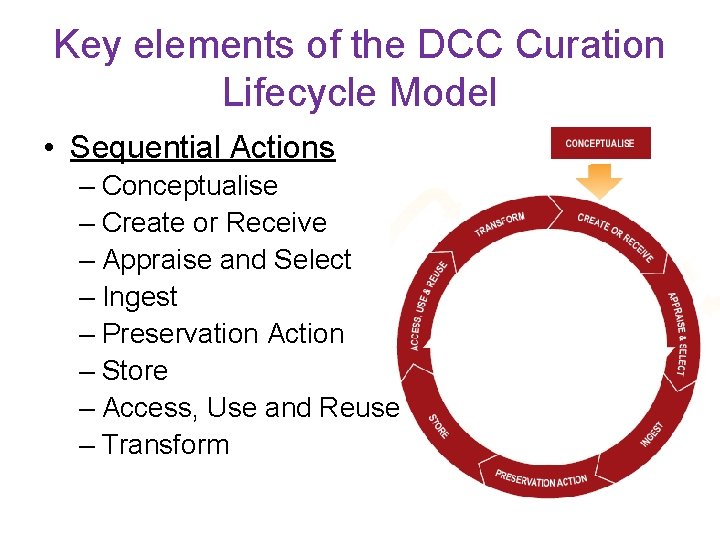 Key elements of the DCC Curation Lifecycle Model

• Sequential Actions
– Conceptualise
– Create or Receive
– Appraise and Select
– Ingest
– Preservation Action
– Store
– Access, Use and Reuse
– Transform

CONCEPTUALISE
CREATE OR RECEIVE
APPRAISE & SELECT
INGEST
PRESERVATION ACTION
STORE
ACCESS, USE & REUSE
TRANSFORM